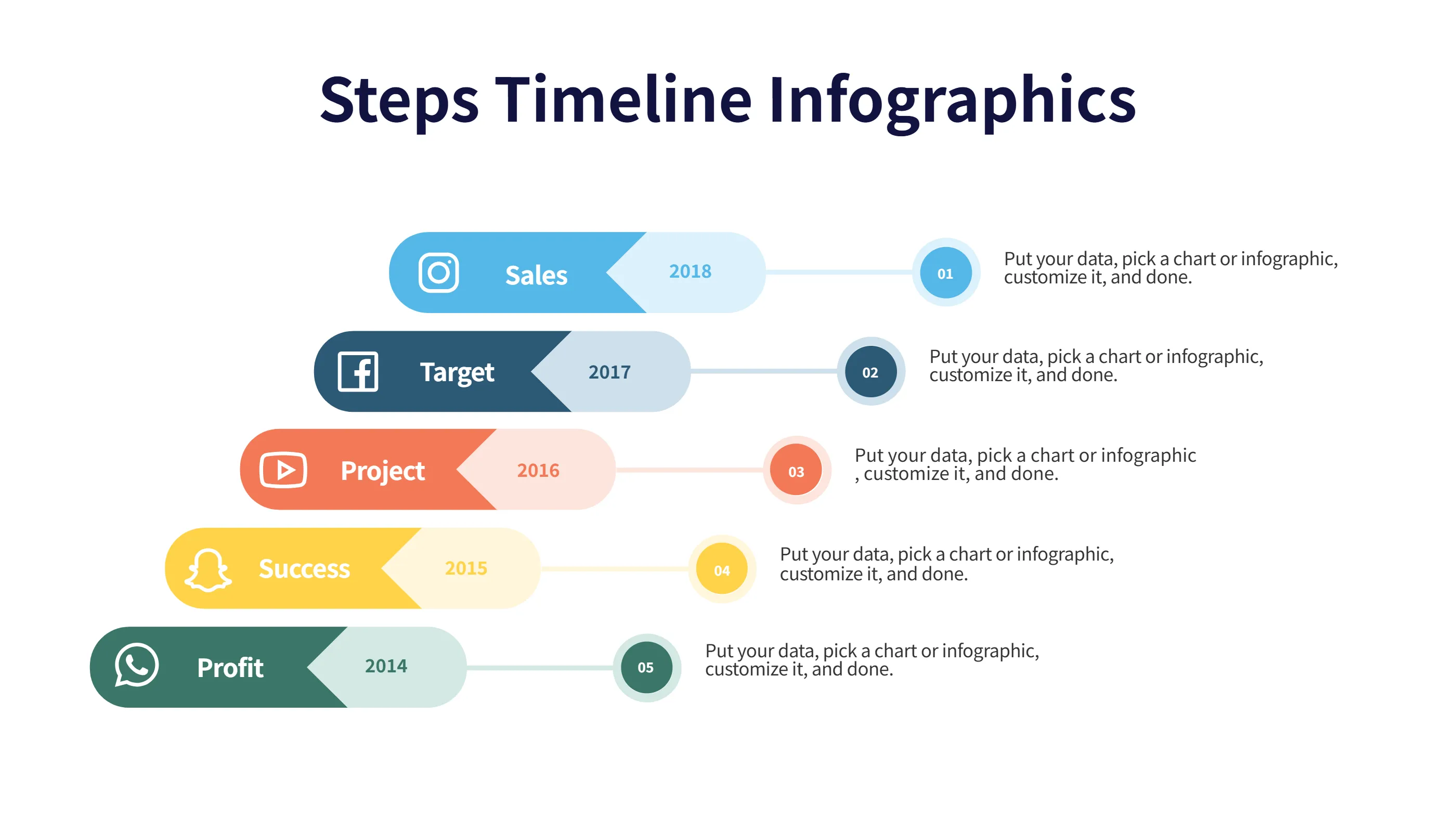 Steps Timeline Infographics

Sales 2018 01 Put your data, pick a chart or infographic, customize it, and done.

Target 2017 02 Put your data, pick a chart or infographic, customize it, and done.

Project 2016 03 Put your data, pick a chart or infographic , customize it, and done.

Success 2015 04 Put your data, pick a chart or infographic, customize it, and done.

Profit 2014 05 Put your data, pick a chart or infographic, customize it, and done.